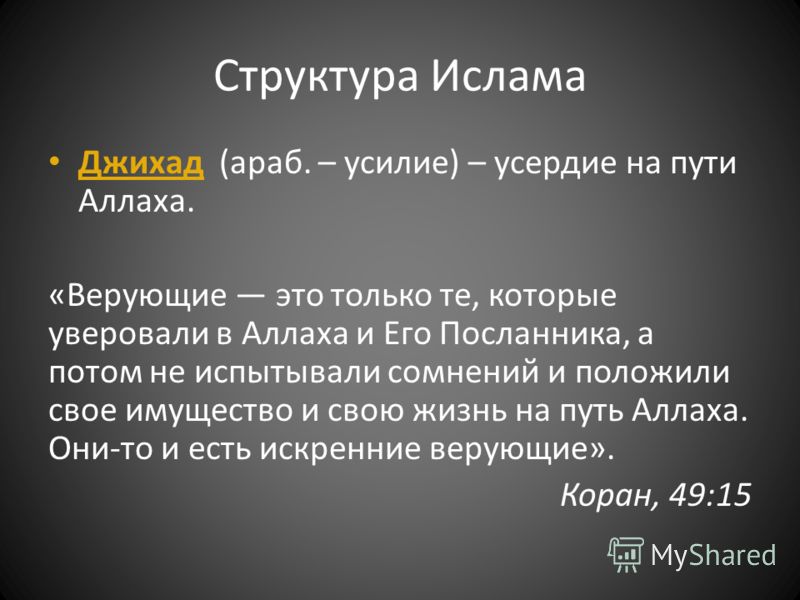 Структура Ислама

• Джихад (араб. – усилие) – усердие на пути Аллаха.

«Верующие — это только те, которые уверовали в Аллаха и Его Посланника, а потом не испытывали сомнений и положили свое имущество и свою жизнь на путь Аллаха. Они-то и есть искренние верующие».

Коран, 49:15

MyShared